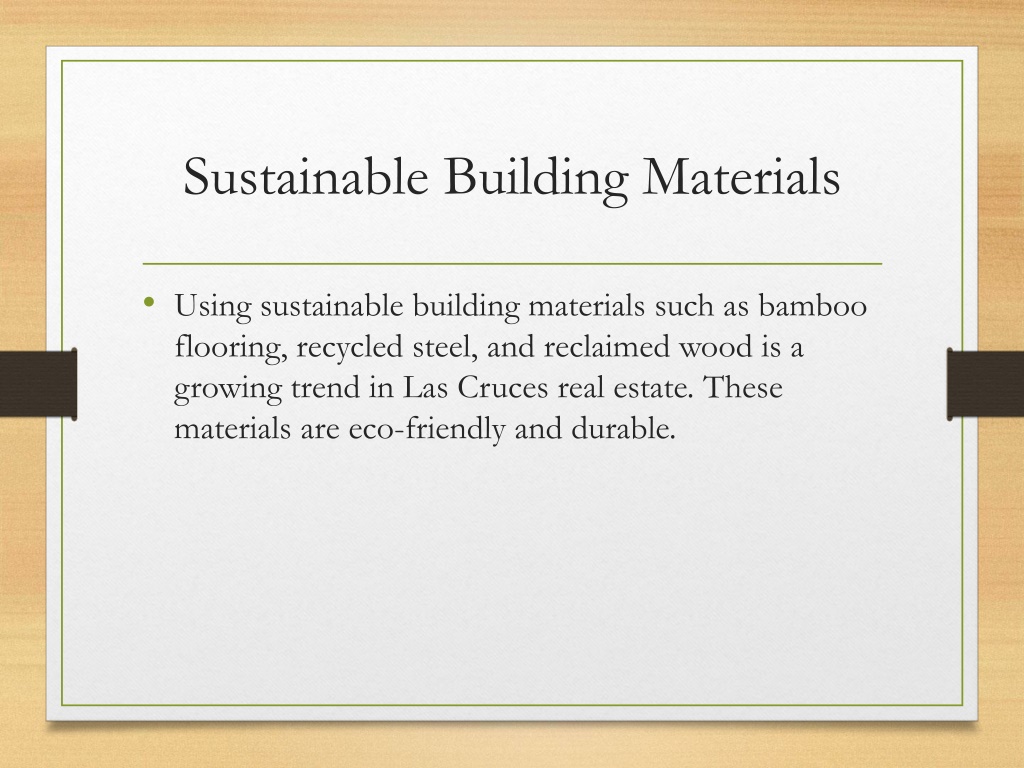 Sustainable Building Materials

• Using sustainable building materials such as bamboo flooring, recycled steel, and reclaimed wood is a growing trend in Las Cruces real estate. These materials are eco-friendly and durable.